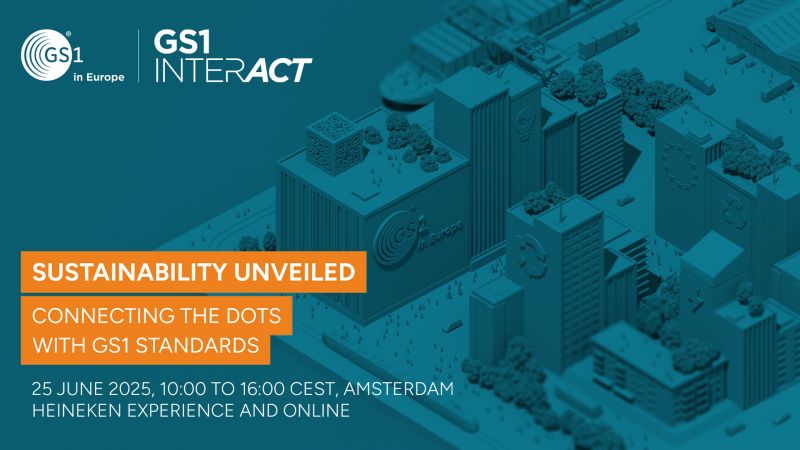 GS1 in Europe

GS1 INTERACT

GS1 in Europe

SUSTAINABILITY UNVEILED

CONNECTING THE DOTS WITH GS1 STANDARDS

25 JUNE 2025, 10:00 TO 16:00 CEST, AMSTERDAM HEINEKEN EXPERIENCE AND ONLINE